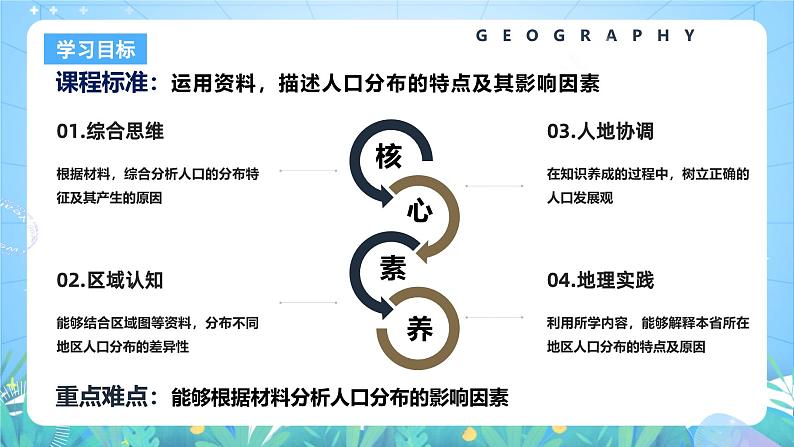 学习目标

GEOGRAPHY

课程标准：运用资料，描述人口分布的特点及其影响因素

01.综合思维

根据材料，综合分析人口的分布特征及其产生的原因

02.区域认知

能够结合区域图等资料，分布不同地区人口分布的差异性

核

心

素

养

03.人地协调

在知识养成的过程中，树立正确的人口发展观

04.地理实践

利用所学内容，能够解释本省所在地区人口分布的特点及原因

重点难点：能够根据材料分析人口分布的影响因素